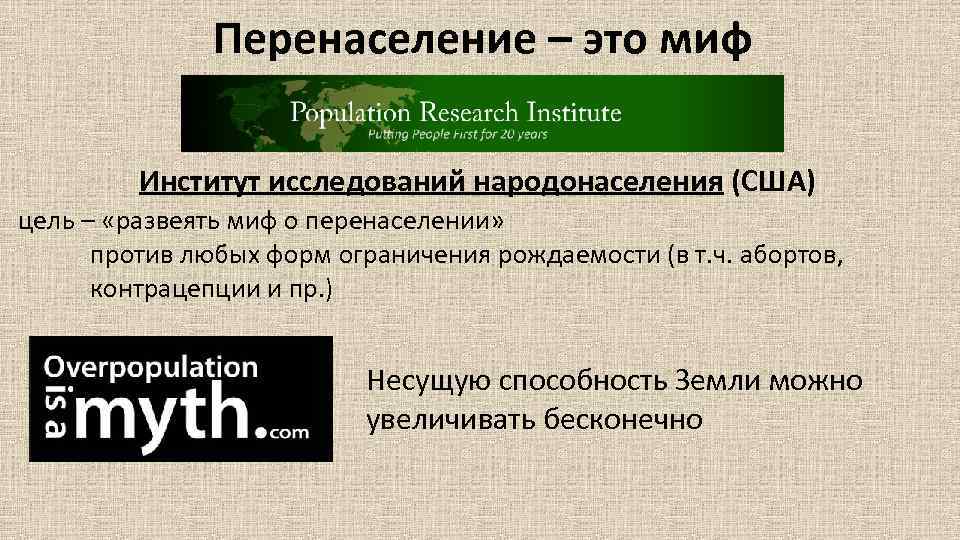 Перенаселение – это миф

Population Research Institute
Putting People First for 20 years

Институт исследований народонаселения (США)

цель – «развеять миф о перенаселении»

против любых форм ограничения рождаемости (в т.ч. абортов, контрацепции и пр.)

Overpopulation is a myth.com

Несущую способность Земли можно увеличивать бесконечно